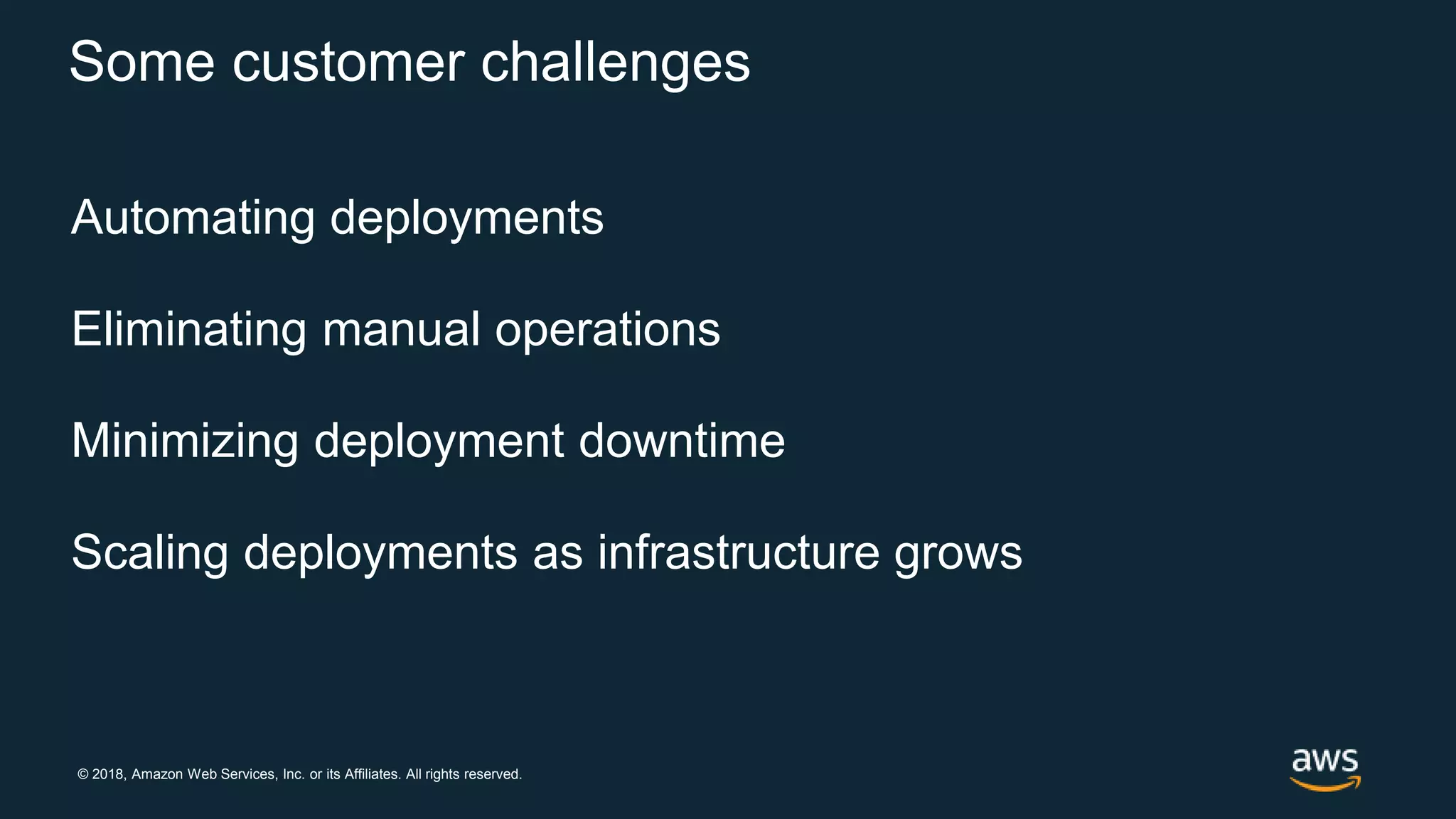 Some customer challenges

Automating deployments

Eliminating manual operations

Minimizing deployment downtime

Scaling deployments as infrastructure grows

© 2018, Amazon Web Services, Inc. or its Affiliates. All rights reserved.

aws